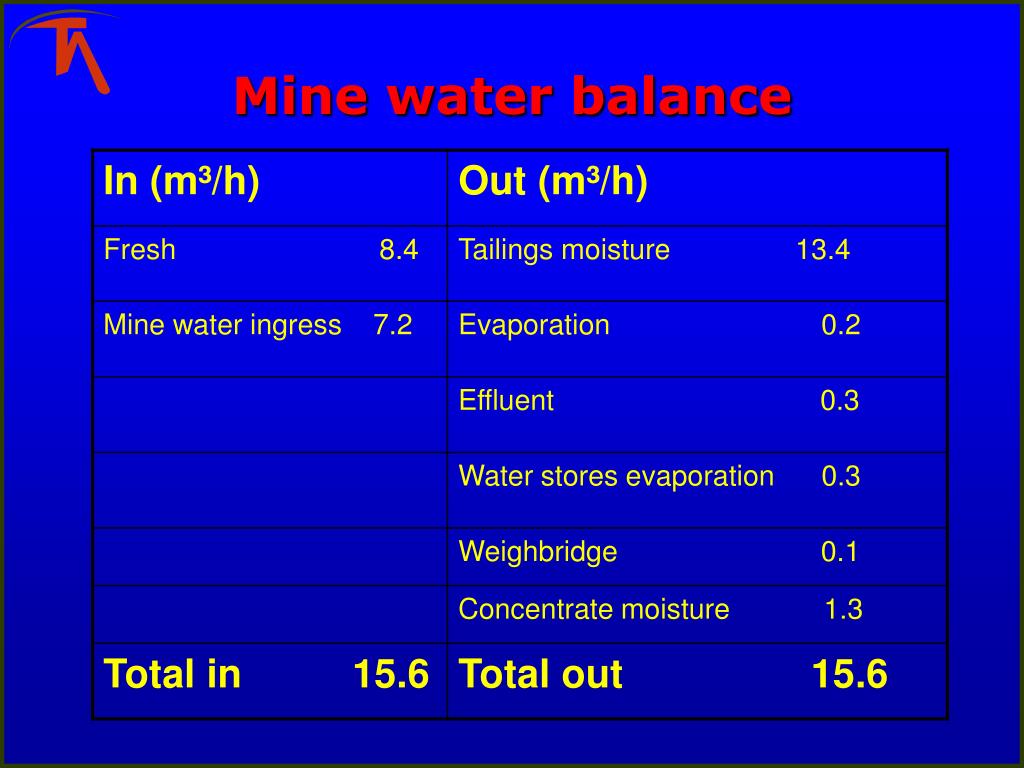 Mine water balance

| In ($m^3/h$) | Out ($m^3/h$) |
|---|---|
| Fresh 8.4 | Tailings moisture 13.4 |
| Mine water ingress 7.2 | Evaporation 0.2 |
| | Effluent 0.3 |
| | Water stores evaporation 0.3 |
| | Weighbridge 0.1 |
| | Concentrate moisture 1.3 |
| Total in 15.6 | Total out 15.6 |